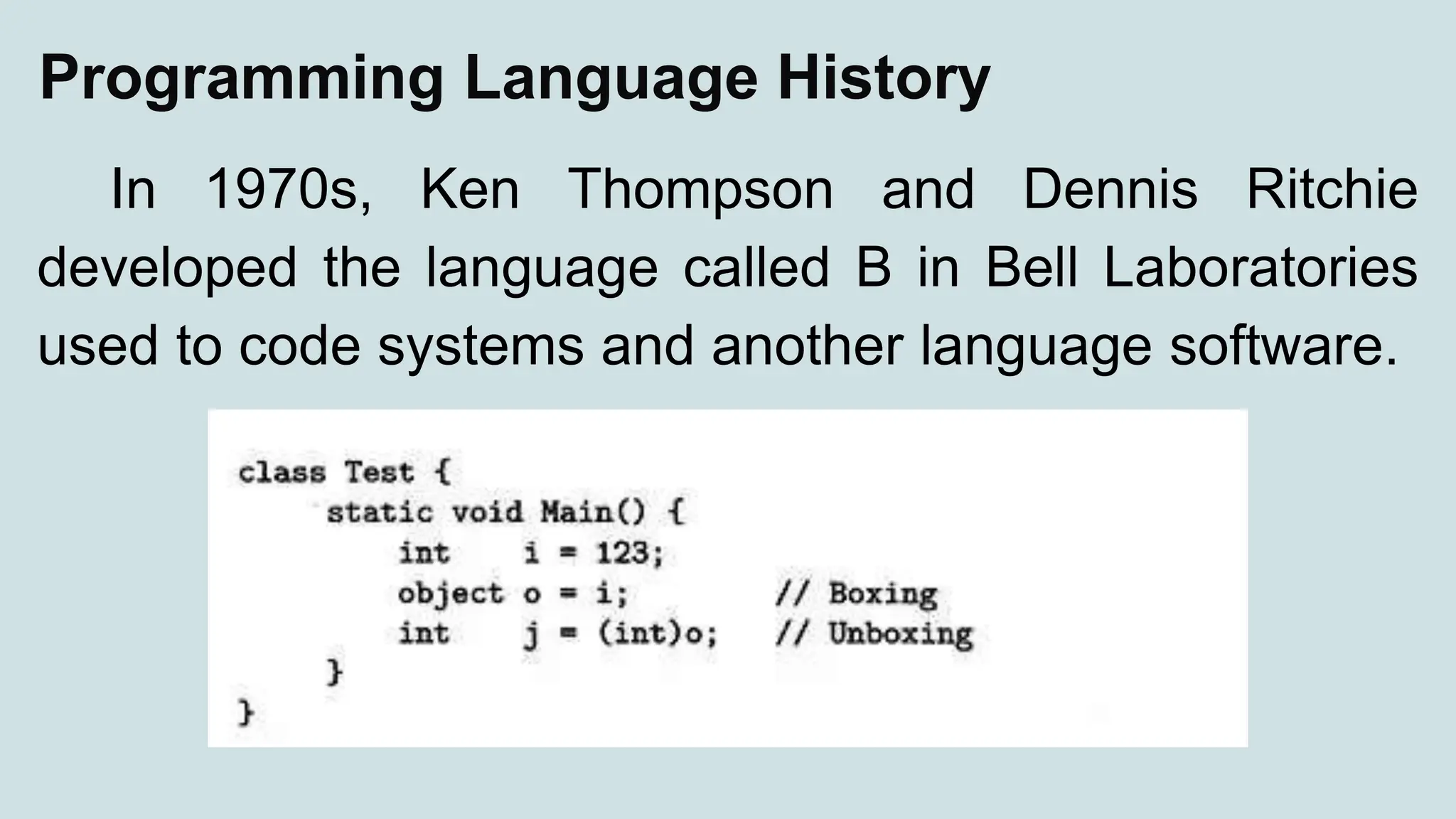 Programming Language History

In 1970s, Ken Thompson and Dennis Ritchie developed the language called B in Bell Laboratories used to code systems and another language software.

class Test {
    static void Main() {
        int    i = 123;
        object o = i;         // Boxing
        int    j = (int)o;    // Unboxing
    }
}